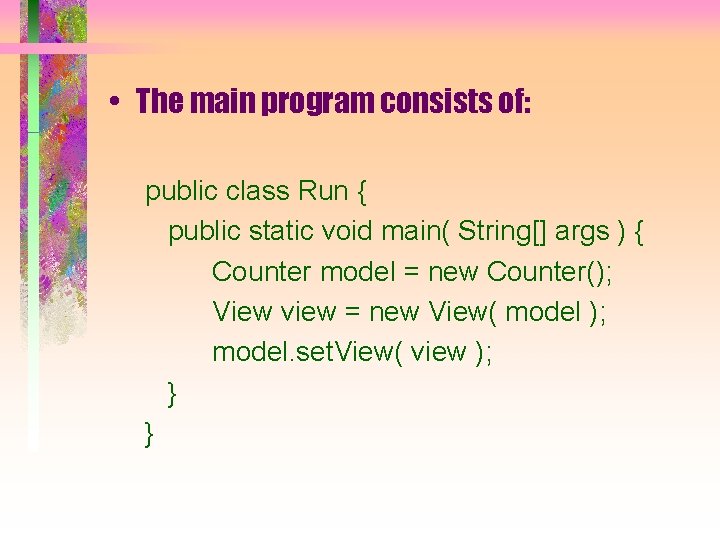 • The main program consists of:

public class Run {
  public static void main( String[] args ) {
    Counter model = new Counter();
    View view = new View( model );
    model.setView( view );
  }
}